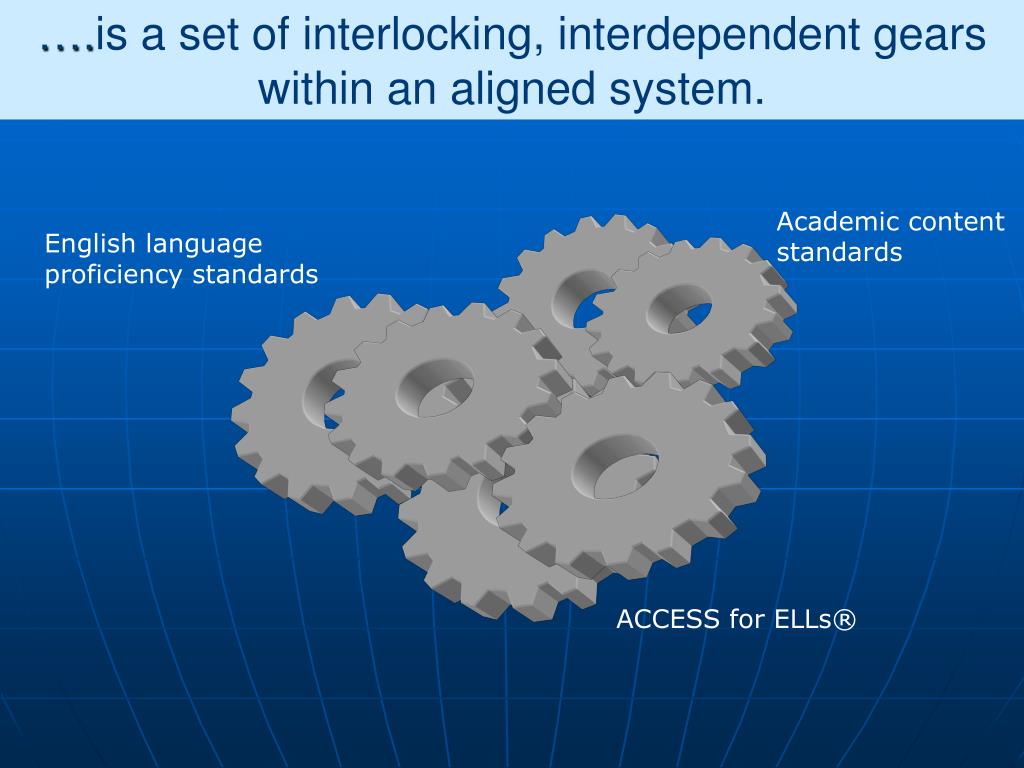 ….is a set of interlocking, interdependent gears within an aligned system.

English language proficiency standards

Academic content standards

ACCESS for ELLs®